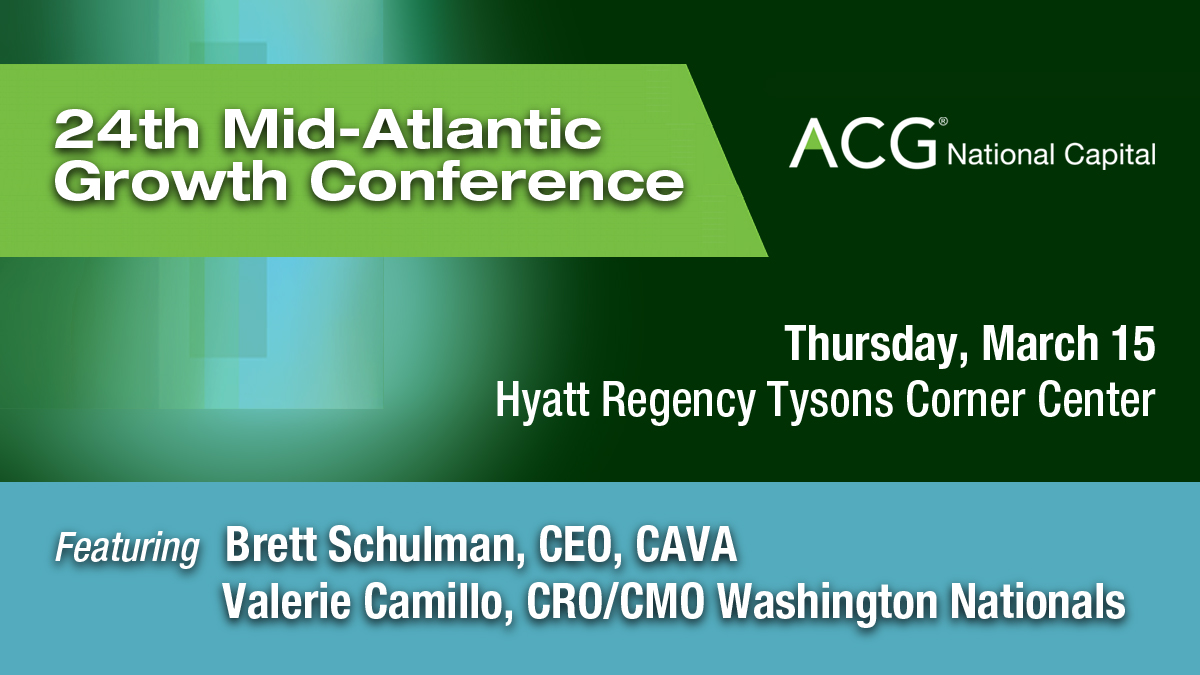 24th Mid-Atlantic Growth Conference

ACG® National Capital

Thursday, March 15
Hyatt Regency Tysons Corner Center

Featuring Brett Schulman, CEO, CAVA
Valerie Camillo, CRO/CMO Washington Nationals